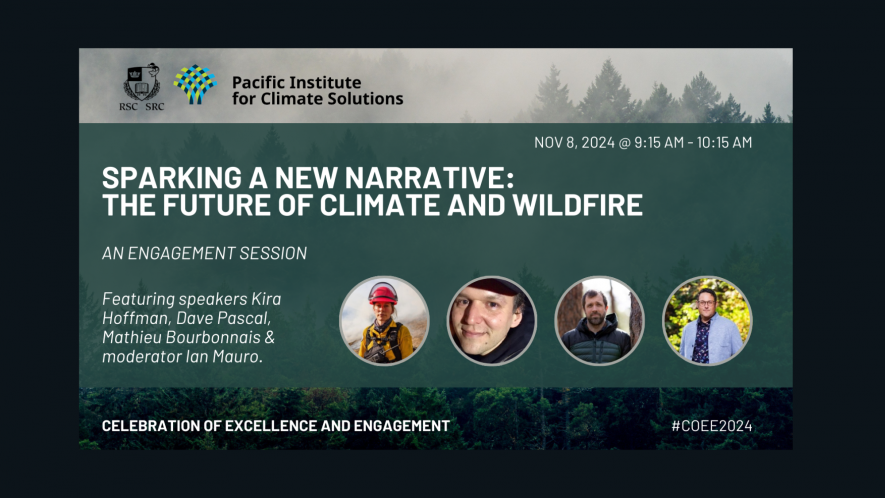 RSC SRC

Pacific Institute for Climate Solutions

NOV 8, 2024 @ 9:15 AM - 10:15 AM

SPARKING A NEW NARRATIVE: THE FUTURE OF CLIMATE AND WILDFIRE

AN ENGAGEMENT SESSION

Featuring speakers Kira Hoffman, Dave Pascal, Mathieu Bourbonnais & moderator Ian Mauro.

CELEBRATION OF EXCELLENCE AND ENGAGEMENT

#COEE2024